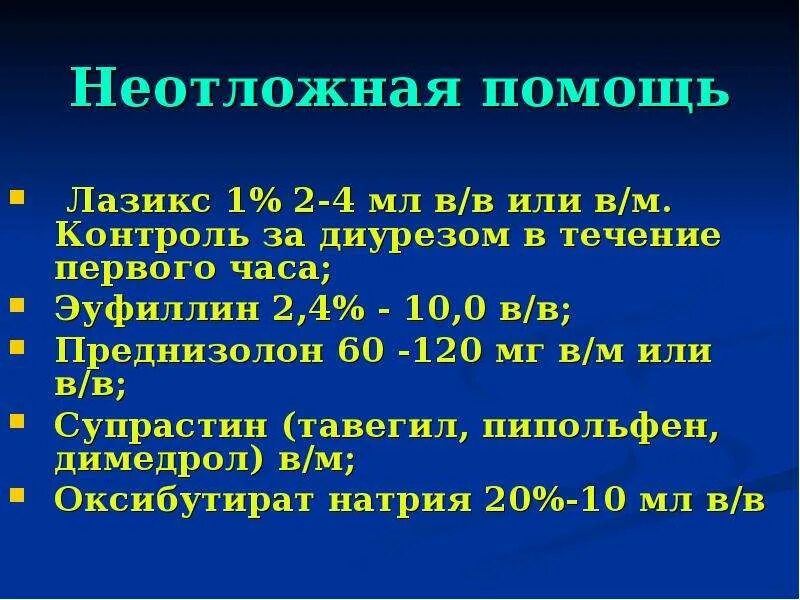 Неотложная помощь

- Лазикс 1% 2-4 мл в/в или в/м. Контроль за диурезом в течение первого часа;
- Эуфиллин 2,4% - 10,0 в/в;
- Преднизолон 60 -120 мг в/м или в/в;
- Супрастин (тавегил, пипольфен, димедрол) в/м;
- Оксибутират натрия 20%-10 мл в/в